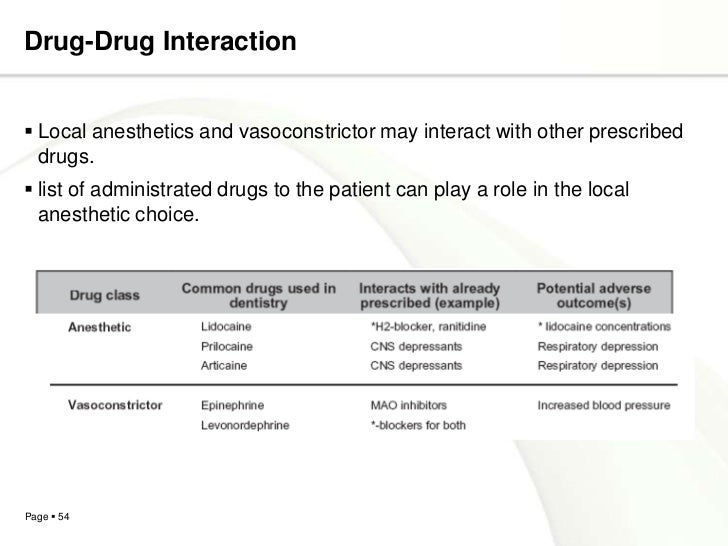 Drug-Drug Interaction

▪ Local anesthetics and vasoconstrictor may interact with other prescribed drugs.

▪ list of administrated drugs to the patient can play a role in the local anesthetic choice.

| Drug class | Common drugs used in dentistry | Interacts with already prescribed (example) | Potential adverse outcome(s) |
|---|---|---|---|
| Anesthetic | Lidocaine | *H2-blocker, ranitidine | * lidocaine concentrations |
| | Prilocaine | CNS depressants | Respiratory depression |
| | Articaine | CNS depressants | Respiratory depression |
| Vasoconstrictor | Epinephrine | MAO inhibitors | Increased blood pressure |
| | Levonordephrine | *-blockers for both | |

Page ▪ 54